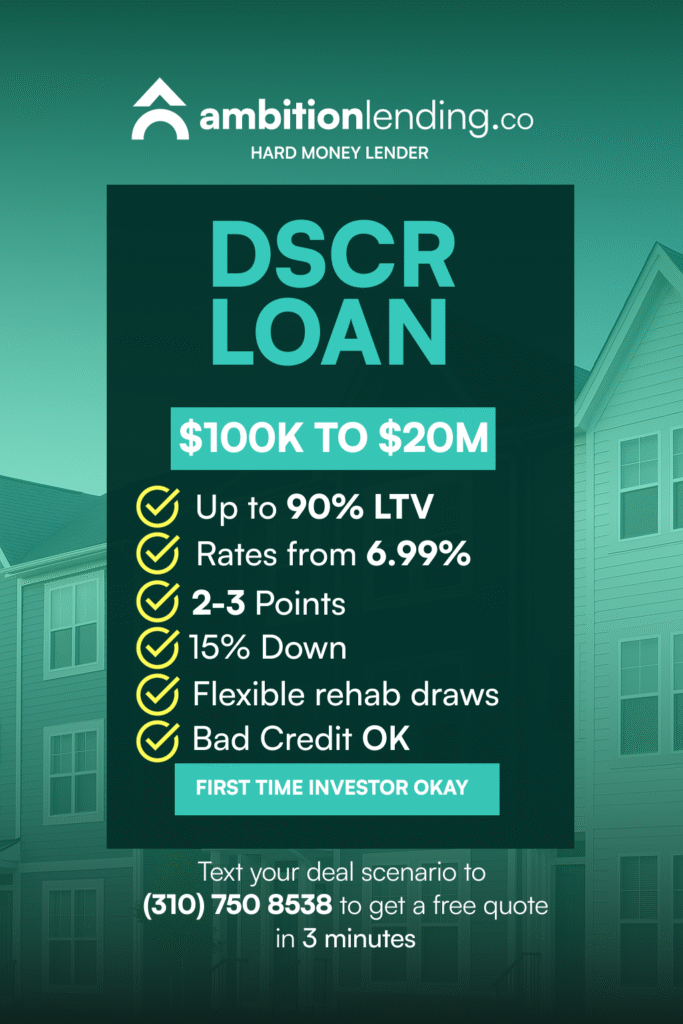 ambitionlending.co
HARD MONEY LENDER

DSCR LOAN

\$100K TO \$20M

Up to 90% LTV
Rates from 6.99%
2-3 Points
15% Down
Flexible rehab draws
Bad Credit OK

FIRST TIME INVESTOR OKAY

Text your deal scenario to (310) 750 8538 to get a free quote in 3 minutes